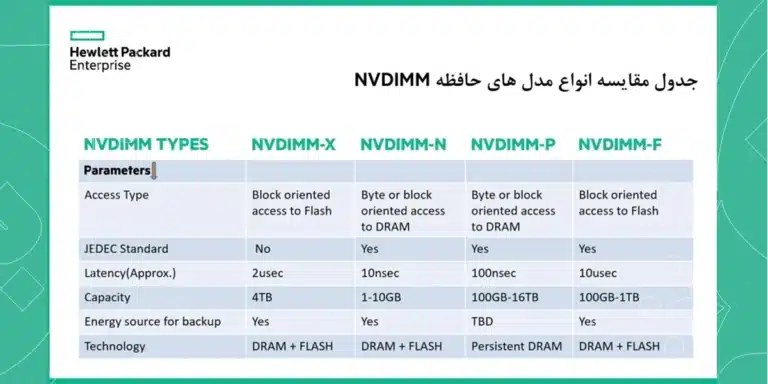 Hewlett Packard Enterprise

جدول مقایسه انواع مدل های حافظه NVDIMM

| NVDIMM TYPES | NVDIMM-X | NVDIMM-N | NVDIMM-P | NVDIMM-F |
|---|---|---|---|---|
| Parameters | | | | |
| Access Type | Block oriented access to Flash | Byte or block oriented access to DRAM | Byte or block oriented access to DRAM | Block oriented access to Flash |
| JEDEC Standard | No | Yes | Yes | Yes |
| Latency(Approx.) | 2usec | 10nsec | 100nsec | 10usec |
| Capacity | 4TB | 1-10GB | 100GB-16TB | 100GB-1TB |
| Energy source for backup | Yes | Yes | TBD | Yes |
| Technology | DRAM + FLASH | DRAM + FLASH | Persistent DRAM | DRAM + FLASH |